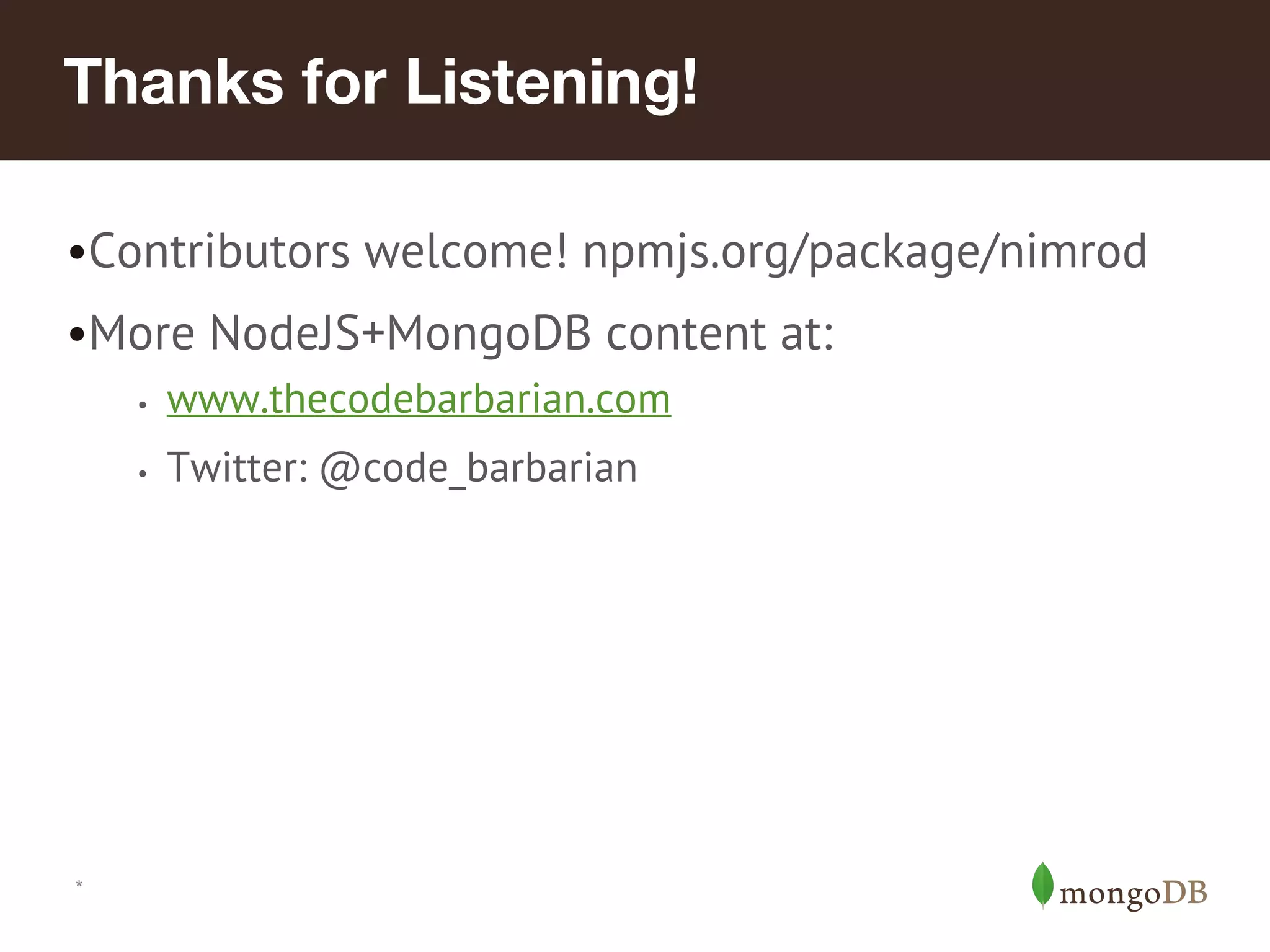 Thanks for Listening!

•Contributors welcome! npmjs.org/package/nimrod

•More NodeJS+MongoDB content at:

• www.thecodebarbarian.com

• Twitter: @code_barbarian

*

mongoDB